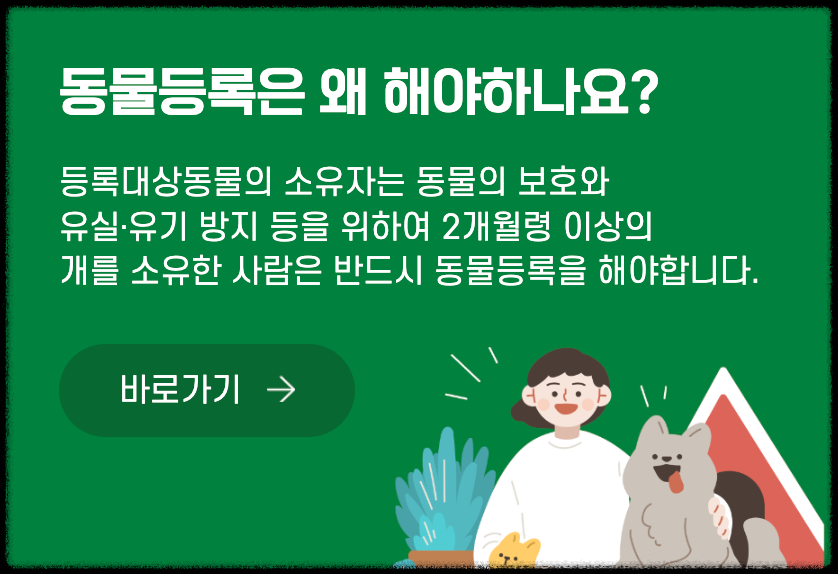 동물등록은 왜 해야하나요?

등록대상동물의 소유자는 동물의 보호와 유실·유기 방지 등을 위하여 2개월령 이상의 개를 소유한 사람은 반드시 동물등록을 해야합니다.

바로가기 →